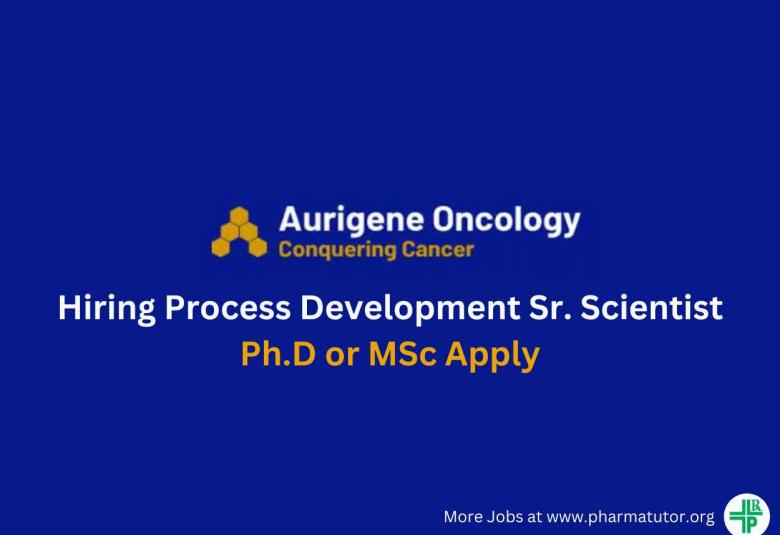 Aurigene Oncology
Conquering Cancer

Hiring Process Development Sr. Scientist

Ph.D or MSc Apply

More Jobs at www.pharmatutor.org